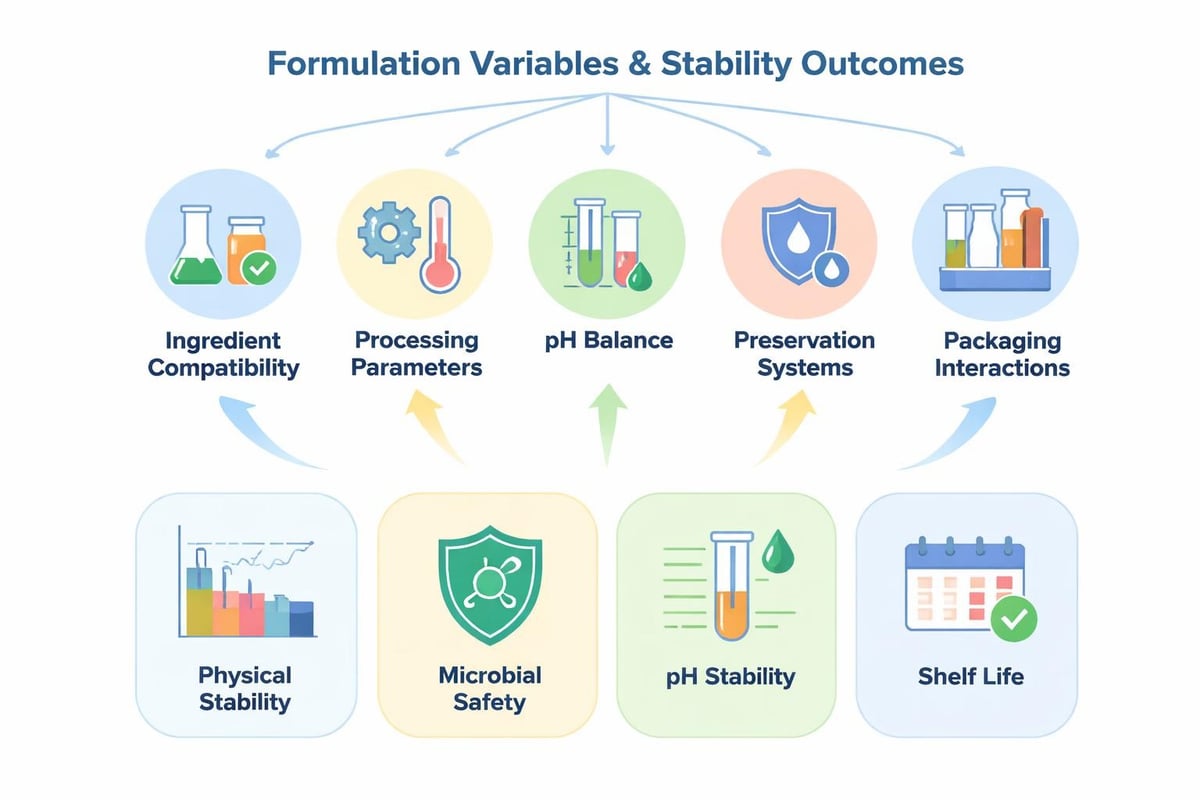 Formulation Variables & Stability Outcomes

Ingredient Compatibility

Processing Parameters

pH Balance

Preservation Systems

Packaging Interactions

Physical Stability

Microbial Safety

pH Stability

Shelf Life